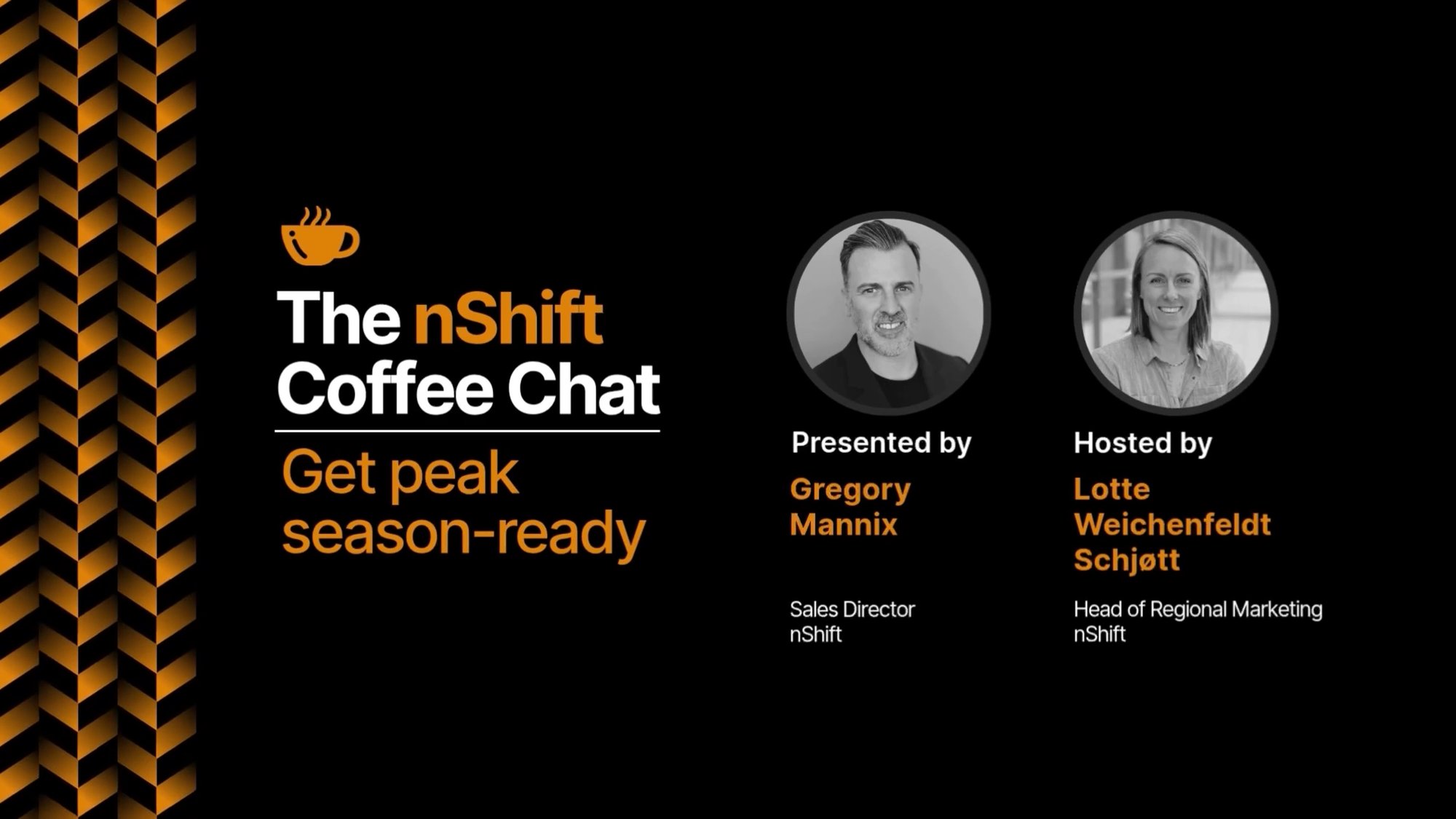 The nShift Coffee Chat

Get peak season-ready

Presented by

Gregory Mannix

Sales Director
nShift

Hosted by

Lotte Weichenfeldt Schjøtt

Head of Regional Marketing
nShift